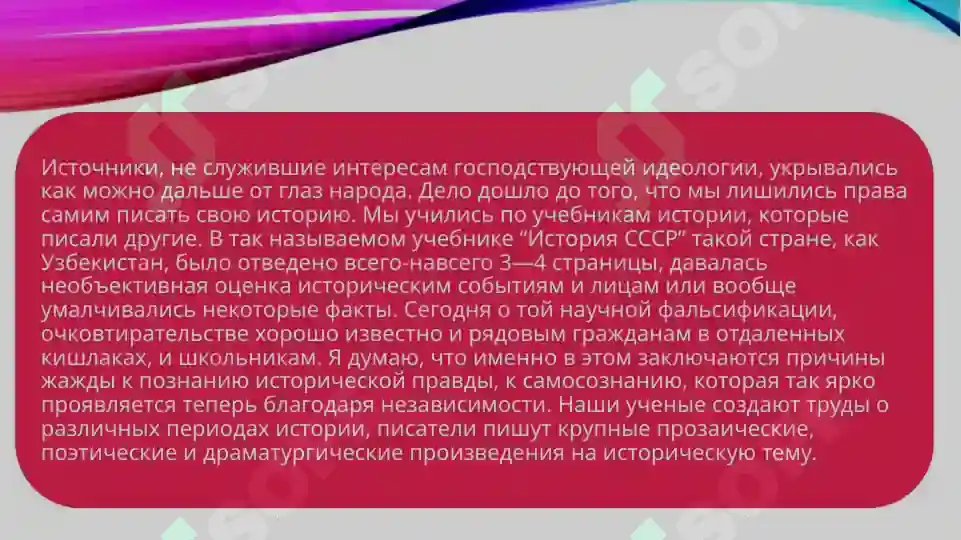 Источники, не служившие интересам господствующей идеологии, укрывались как можно дальше от глаз народа. Дело дошло до того, что мы лишились права самим писать свою историю. Мы учились по учебникам истории, которые писали другие. В так называемом учебнике “История СССР” такой стране, как Узбекистан, было отведено всего-навсего 3—4 страницы, давалась необъективная оценка историческим событиям и лицам или вообще умалчивались некоторые факты. Сегодня о той научной фальсификации, очковтирательстве хорошо известно и рядовым гражданам в отдаленных кишлаках, и школьникам. Я думаю, что именно в этом заключаются причины жажды к познанию исторической правды, к самосознанию, которая так ярко проявляется теперь благодаря независимости. Наши ученые создают труды о различных периодах истории, писатели пишут крупные прозаические, поэтические и драматургические произведения на историческую тему.